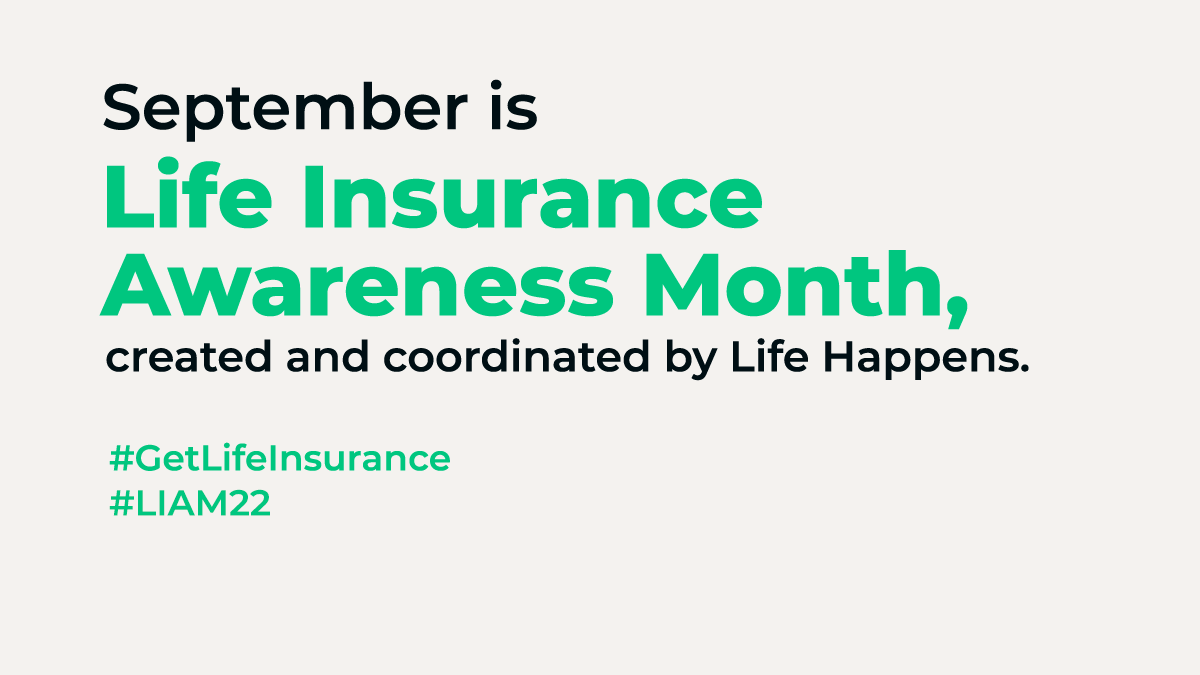 September is
Life Insurance Awareness Month,
created and coordinated by Life Happens.

#GetLifeInsurance
#LIAM22